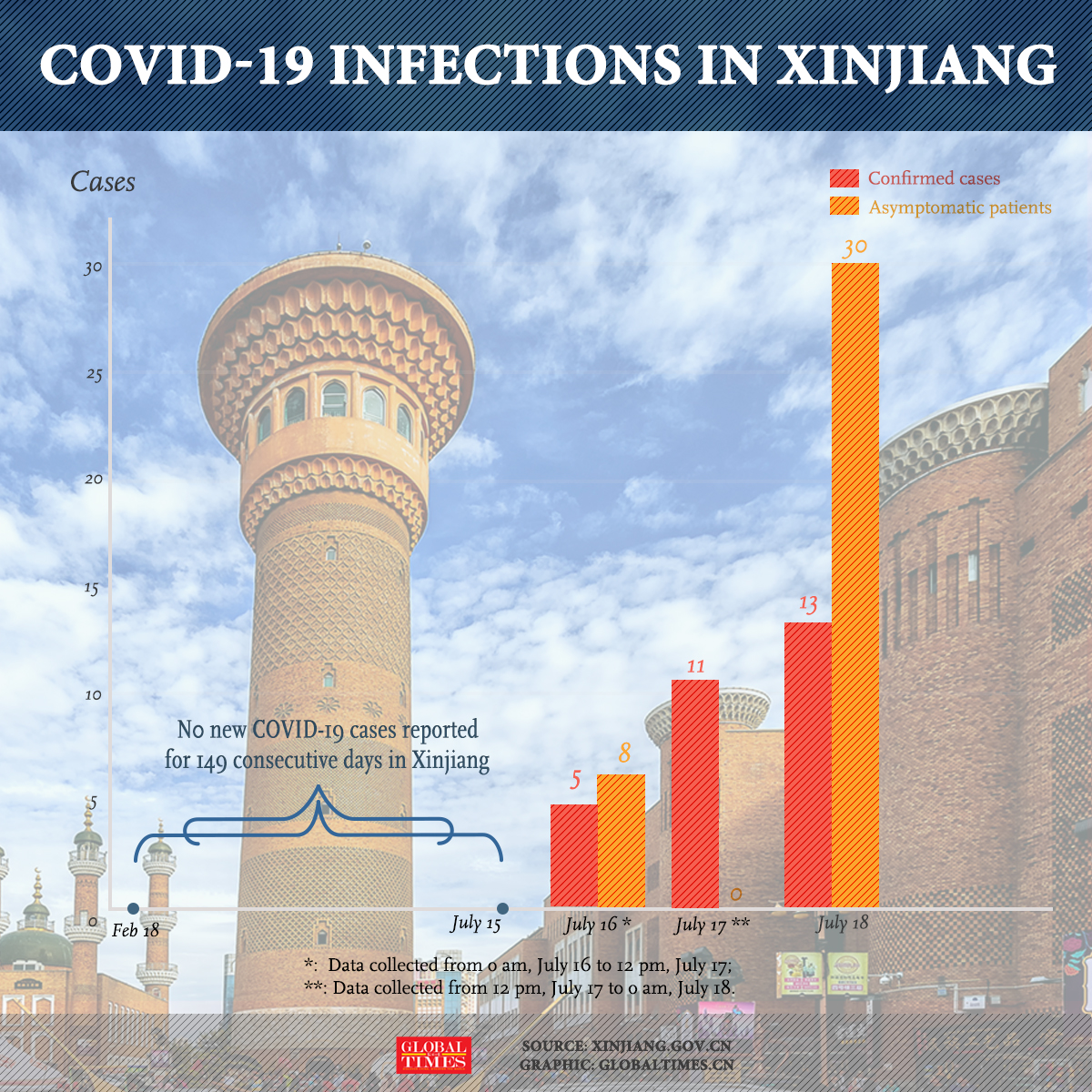 COVID-19 INFECTIONS IN XINJIANG

Cases

Confirmed cases
Asymptomatic patients

30
25
20
15
10
5
0

No new COVID-19 cases reported for 149 consecutive days in Xinjiang

5
8
11
0
13
30

Feb 18
July 15
July 16 *
July 17 **
July 18

*: Data collected from 0 am, July 16 to 12 pm, July 17;
**: Data collected from 12 pm, July 17 to 0 am, July 18.

GLOBAL TIMES
SOURCE: XINJIANG.GOV.CN
GRAPHIC: GLOBALTIMES.CN